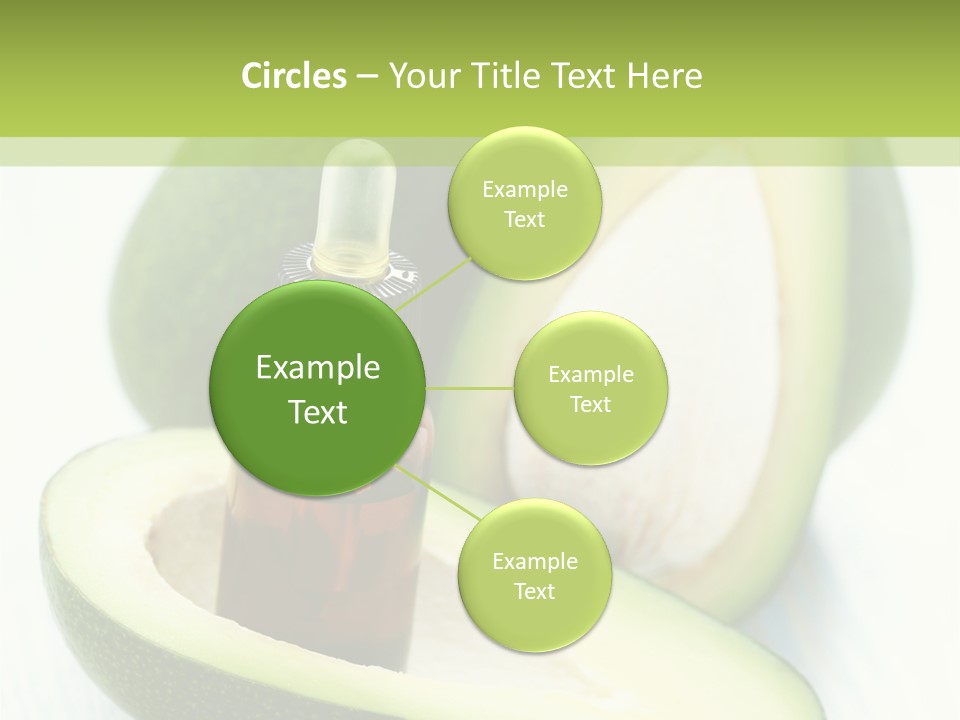 Circles – Your Title Text Here

Example Text

Example Text

Example Text

Example Text